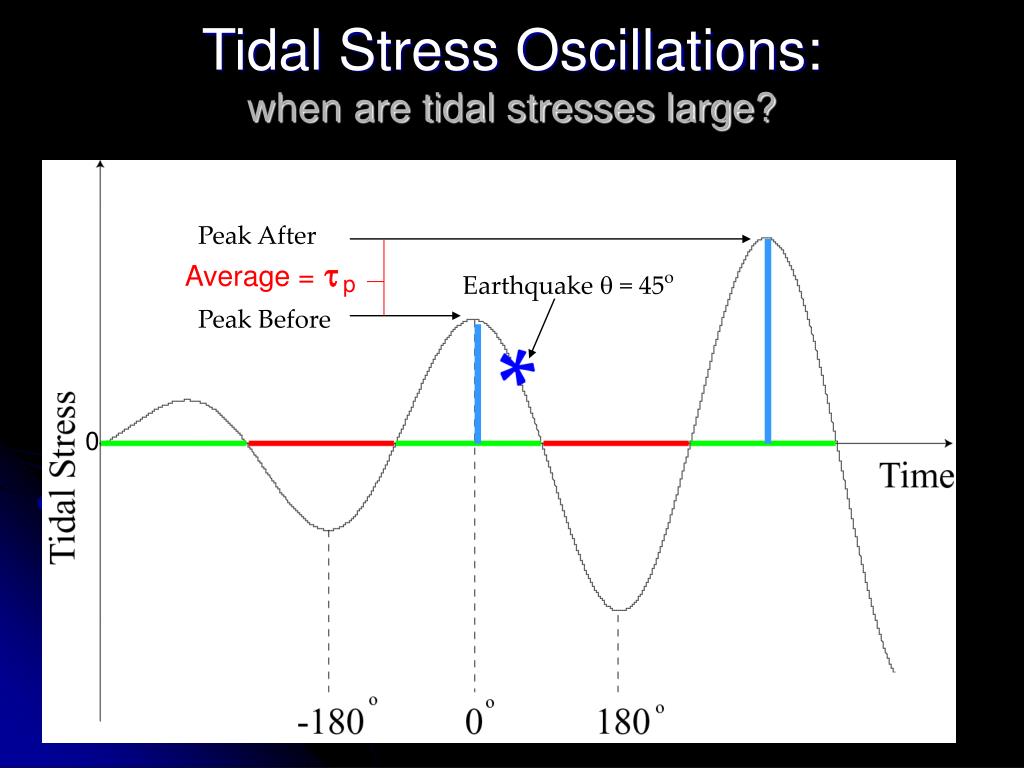 Tidal Stress Oscillations:
when are tidal stresses large?

Peak After
Average = $\tau_p$
Peak Before
Earthquake $\theta = 45^o$
*
Tidal Stress
0
Time
$-180^o$
$0^o$
$180^o$